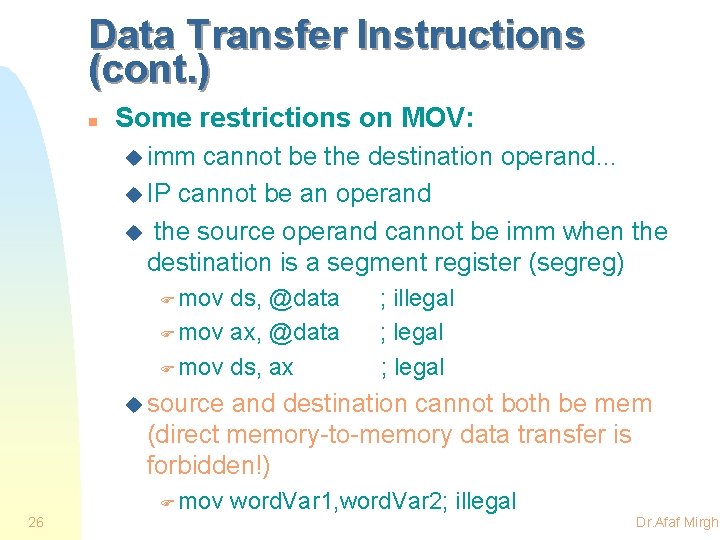 Data Transfer Instructions (cont.)

Some restrictions on MOV:

imm cannot be the destination operand...

IP cannot be an operand

the source operand cannot be imm when the destination is a segment register (segreg)

mov ds, @data ; illegal

mov ax, @data ; legal

mov ds, ax ; legal

source and destination cannot both be mem (direct memory-to-memory data transfer is forbidden!)

mov wordVar1,wordVar2; illegal

26

Dr.Afaf Mirgh